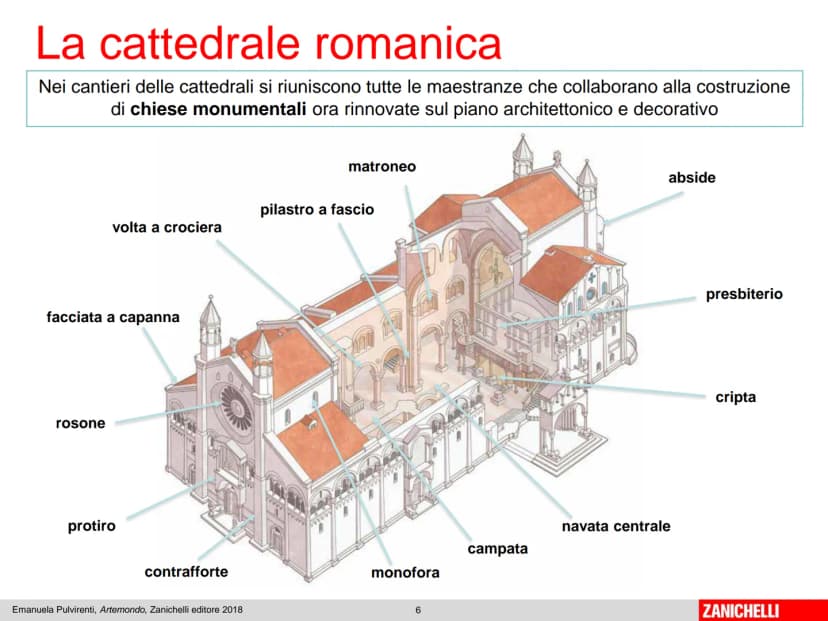 La cattedrale romanica

Nei cantieri delle cattedrali si riuniscono tutte le maestranze che collaborano alla costruzione di chiese monumentali ora rinnovate sul piano architettonico e decorativo

matroneo

abside

pilastro a fascio

volta a crociera

presbiterio

facciata a capanna

cripta

rosone

protiro

navata centrale

campata

contrafforte

monofora

Emanuela Pulvirenti, Artemondo, Zanichelli editore 2018

6

ZANICHELLI